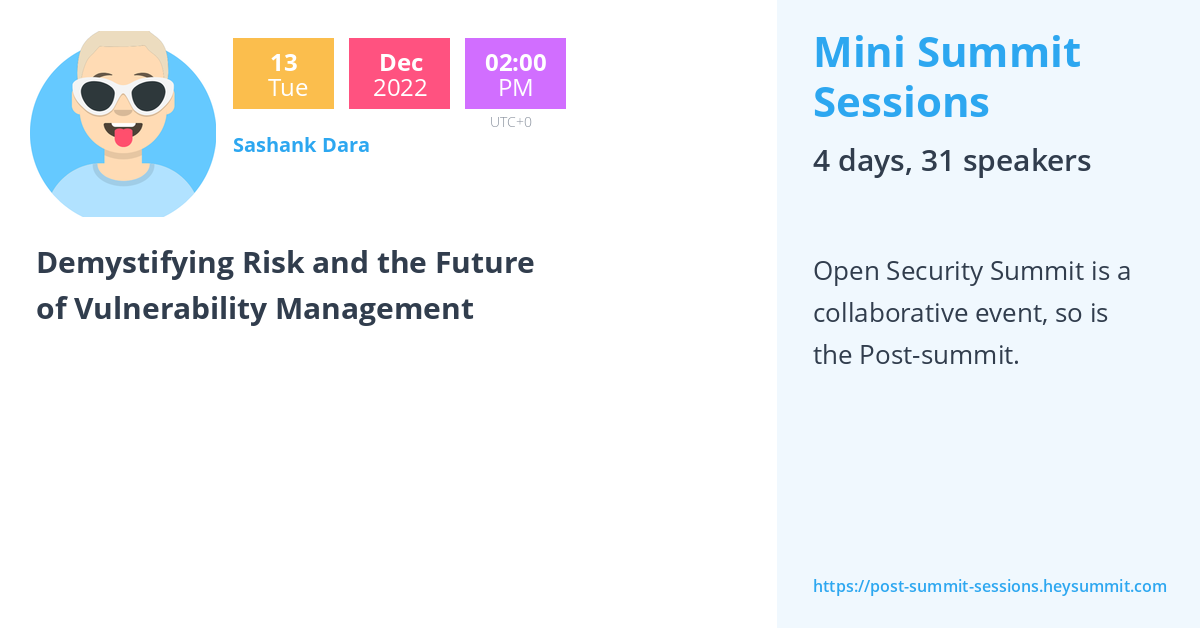 13
Tue

Dec
2022

02:00
PM
UTC+0

Sashank Dara

Demystifying Risk and the Future of Vulnerability Management

Mini Summit Sessions

4 days, 31 speakers

Open Security Summit is a collaborative event, so is the Post-summit.

https://post-summit-sessions.heysummit.com